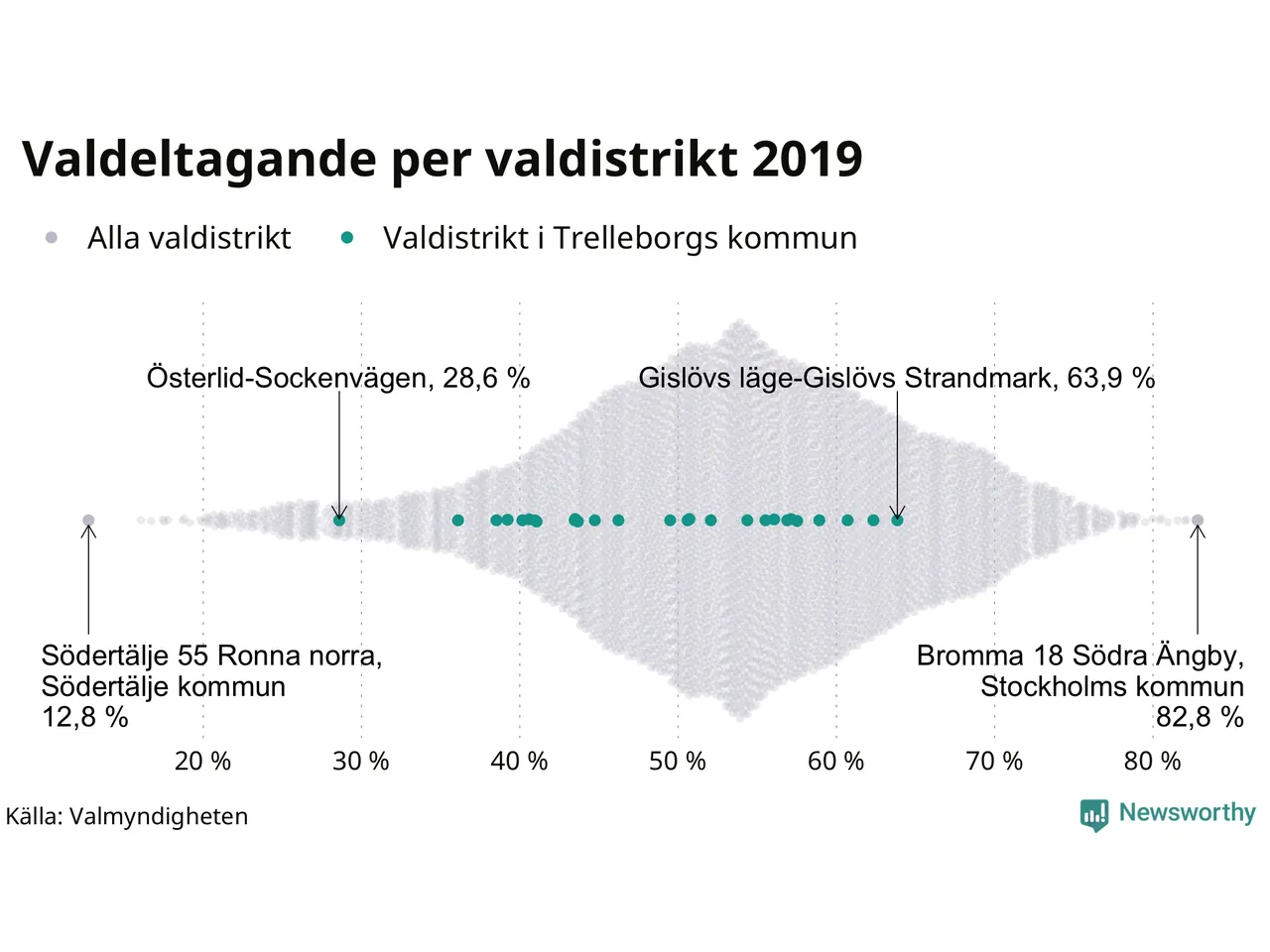 Valdeltagande per valdistrikt 2019

Alla valdistrikt
Valdistrikt i Trelleborgs kommun

Österlid-Sockenvägen, 28,6 %

Gislövs läge-Gislövs Strandmark, 63,9 %

Södertälje 55 Ronna norra, Södertälje kommun 12,8 %

Bromma 18 Södra Ängby, Stockholms kommun 82,8 %

20 %
30 %
40 %
50 %
60 %
70 %
80 %

Källa: Valmyndigheten

Newsworthy